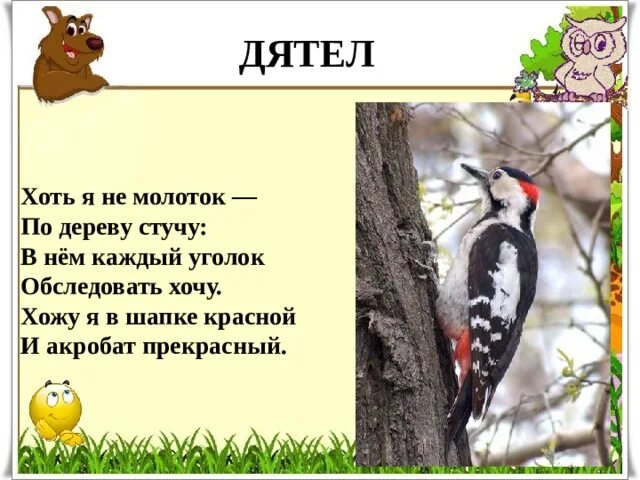 ДЯТЕЛ

Хоть я не молоток —
По дереву стучу:
В нём каждый уголок
Обследовать хочу.
Хожу я в шапке красной
И акробат прекрасный.